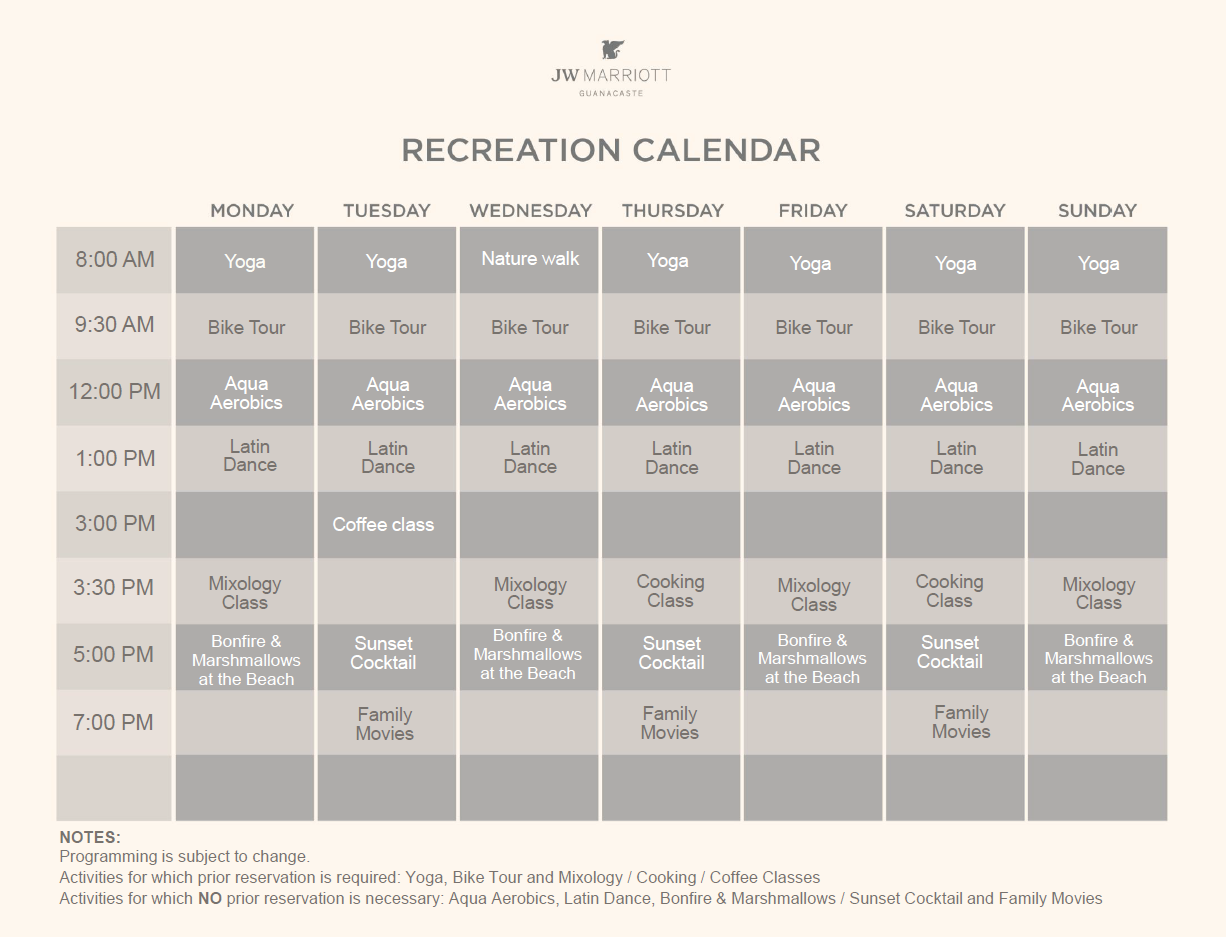 JW MARRIOTT
GUANACASTE

RECREATION CALENDAR

| | MONDAY | TUESDAY | WEDNESDAY | THURSDAY | FRIDAY | SATURDAY | SUNDAY |
|---|---|---|---|---|---|---|---|
| 8:00 AM | Yoga | Yoga | Nature walk | Yoga | Yoga | Yoga | Yoga |
| 9:30 AM | Bike Tour | Bike Tour | Bike Tour | Bike Tour | Bike Tour | Bike Tour | Bike Tour |
| 12:00 PM | Aqua Aerobics | Aqua Aerobics | Aqua Aerobics | Aqua Aerobics | Aqua Aerobics | Aqua Aerobics | Aqua Aerobics |
| 1:00 PM | Latin Dance | Latin Dance | Latin Dance | Latin Dance | Latin Dance | Latin Dance | Latin Dance |
| 3:00 PM | | Coffee class | | | | | |
| 3:30 PM | Mixology Class | | Mixology Class | Cooking Class | Mixology Class | Cooking Class | Mixology Class |
| 5:00 PM | Bonfire & Marshmallows at the Beach | Sunset Cocktail | Bonfire & Marshmallows at the Beach | Sunset Cocktail | Bonfire & Marshmallows at the Beach | Sunset Cocktail | Bonfire & Marshmallows at the Beach |
| 7:00 PM | | Family Movies | | Family Movies | | Family Movies | |
| | | | | | | | |

NOTES:
Programming is subject to change.
Activities for which prior reservation is required: Yoga, Bike Tour and Mixology / Cooking / Coffee Classes
Activities for which NO prior reservation is necessary: Aqua Aerobics, Latin Dance, Bonfire & Marshmallows / Sunset Cocktail and Family Movies